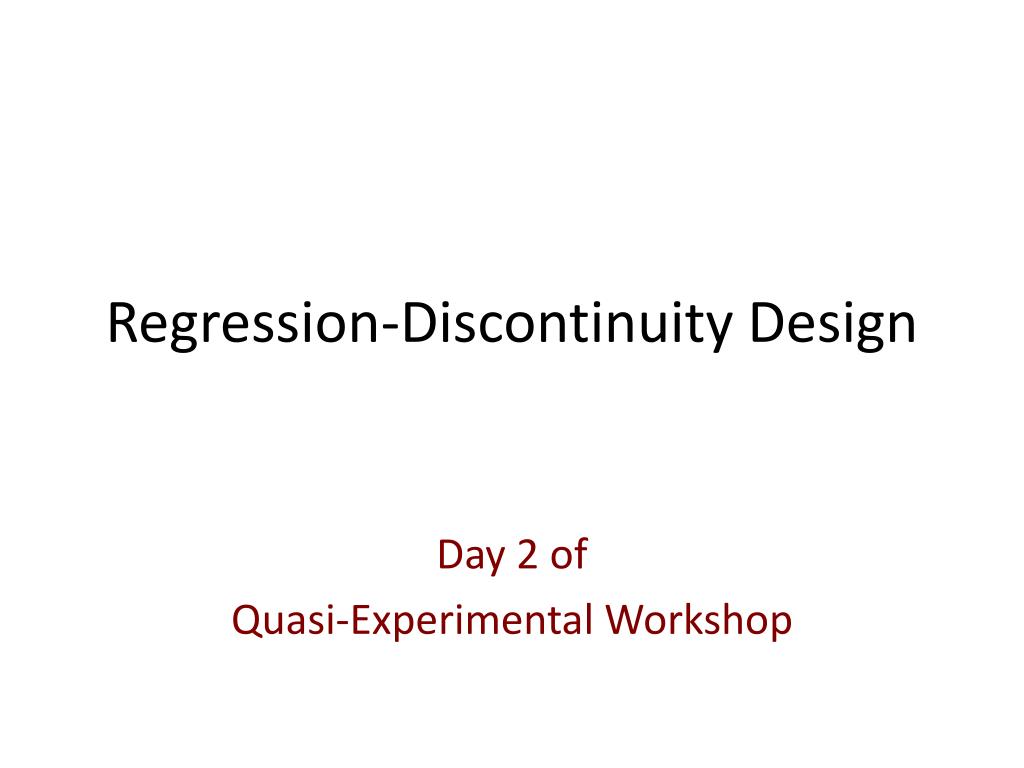 Regression-Discontinuity Design

Day 2 of
Quasi-Experimental Workshop